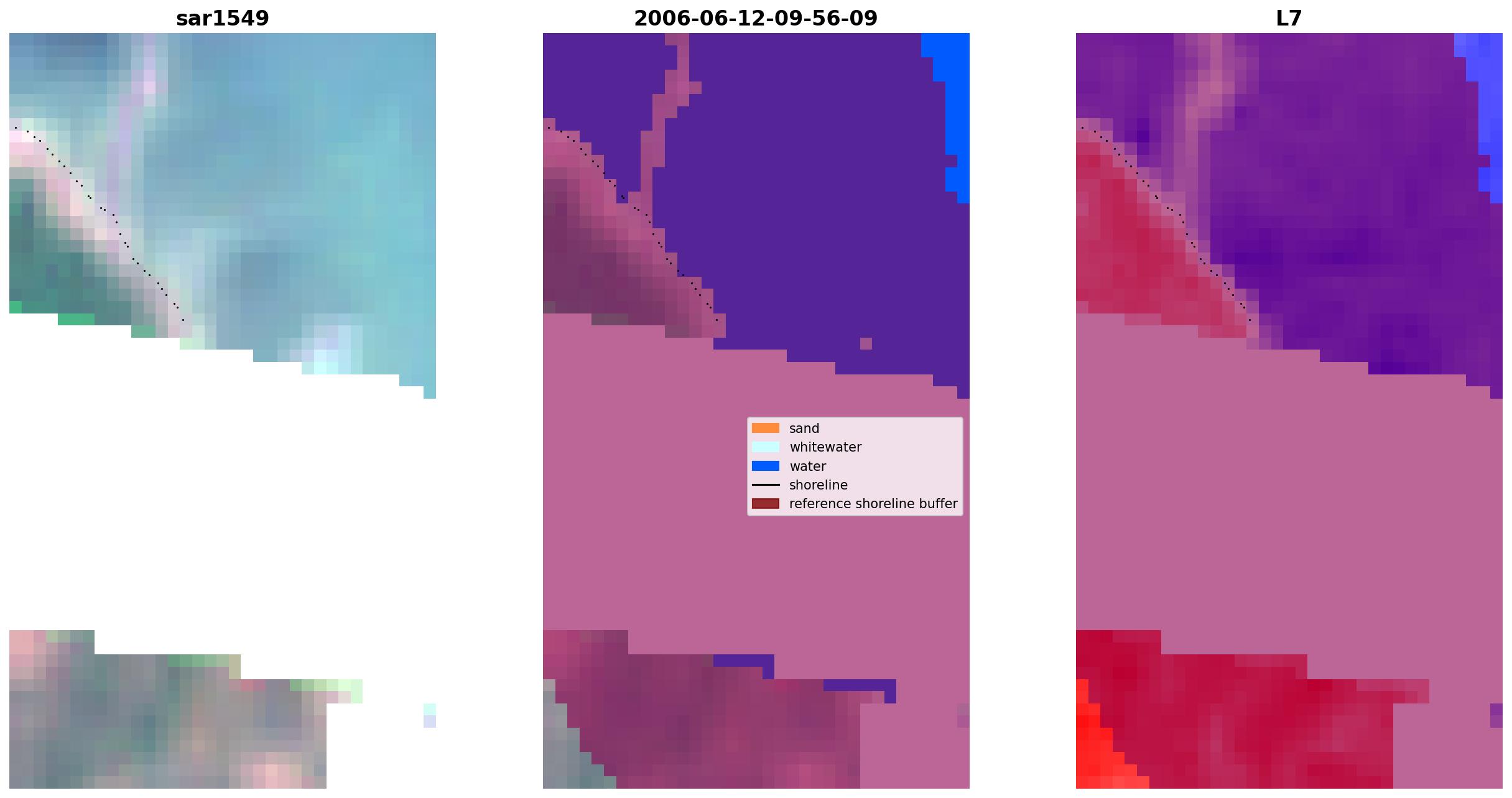 sar1549

2006-06-12-09-56-09

L7

sand
whitewater
water
shoreline
reference shoreline buffer